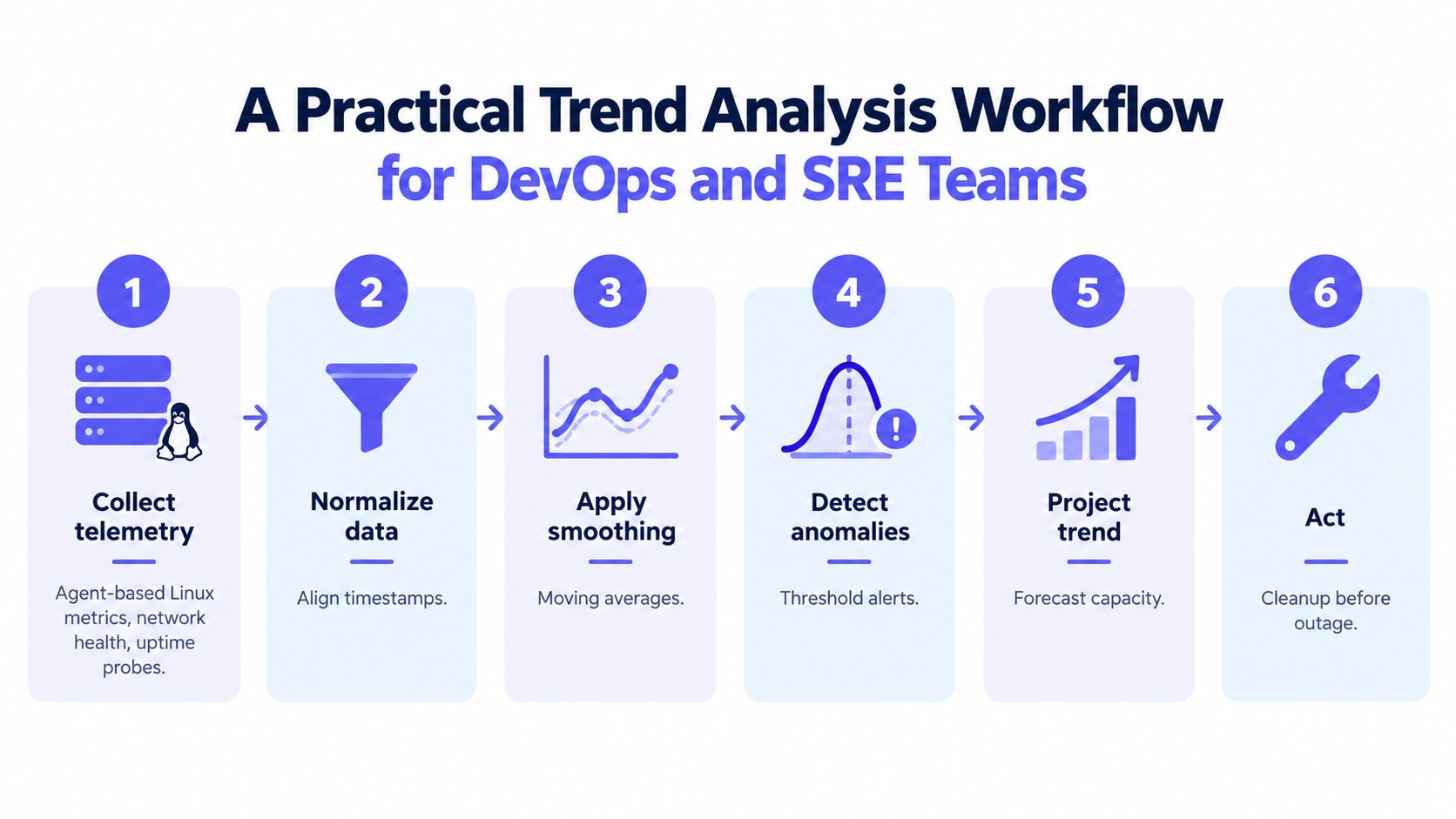 A Practical Trend Analysis Workflow
for DevOps and SRE Teams

1
Collect telemetry
Agent-based Linux metrics, network health, uptime probes.

2
Normalize data
Align timestamps.

3
Apply smoothing
Moving averages.

4
Detect anomalies
Threshold alerts.

5
Project trend
Forecast capacity.

6
Act
Cleanup before outage.